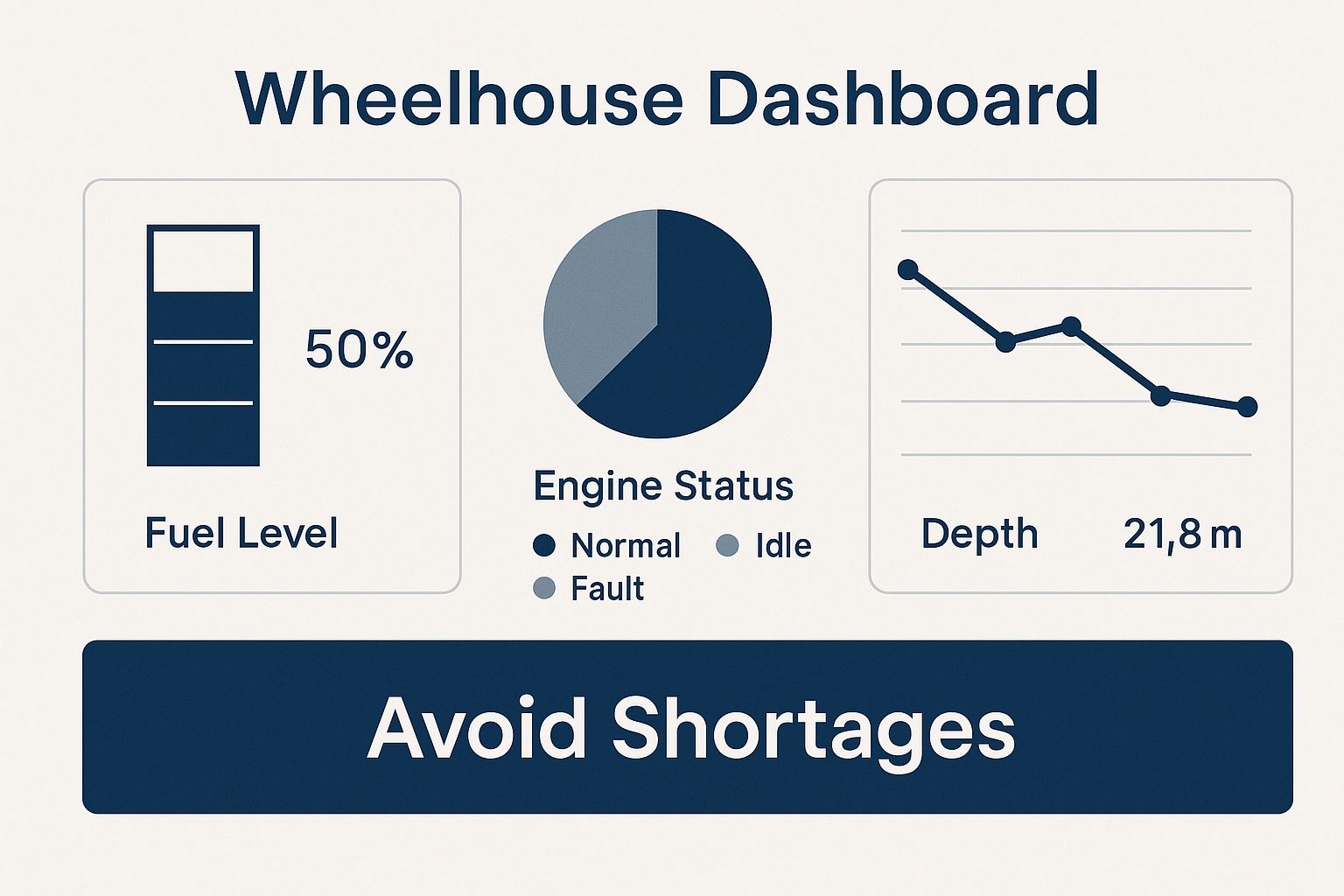 Wheelhouse Dashboard

50%

Fuel Level

Engine Status

Normal Idle

Fault

Depth 21,8 m

Avoid Shortages